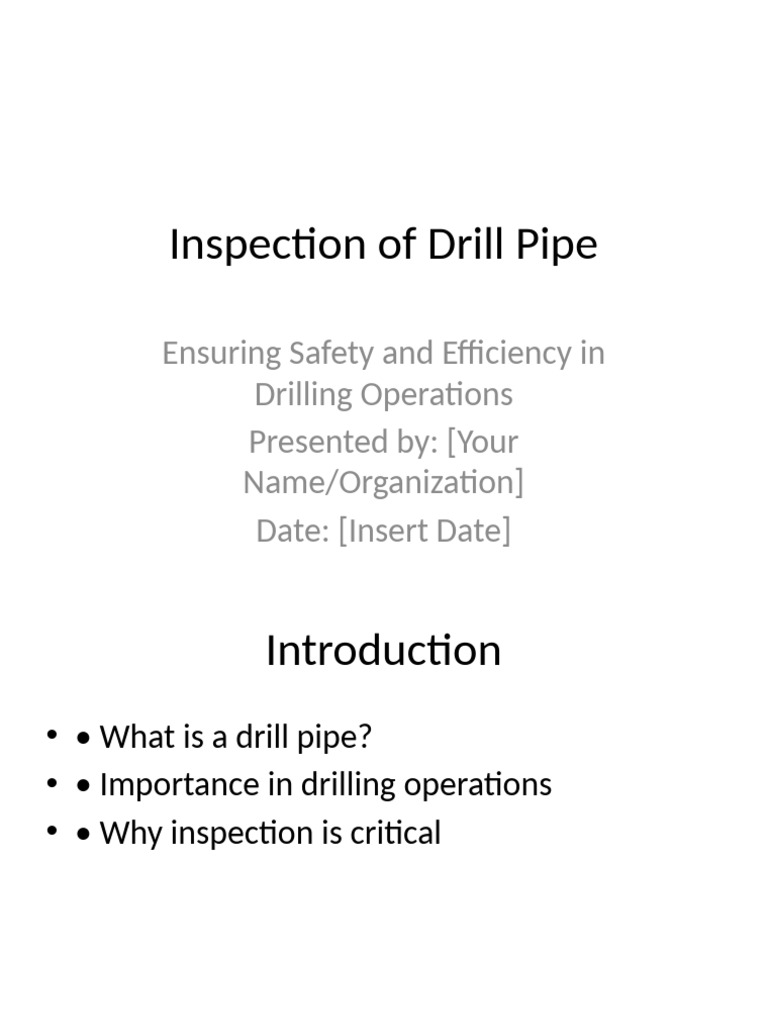 Inspection of Drill Pipe

Ensuring Safety and Efficiency in Drilling Operations
Presented by: [Your Name/Organization]
Date: [Insert Date]

Introduction

• • What is a drill pipe?
• • Importance in drilling operations
• • Why inspection is critical